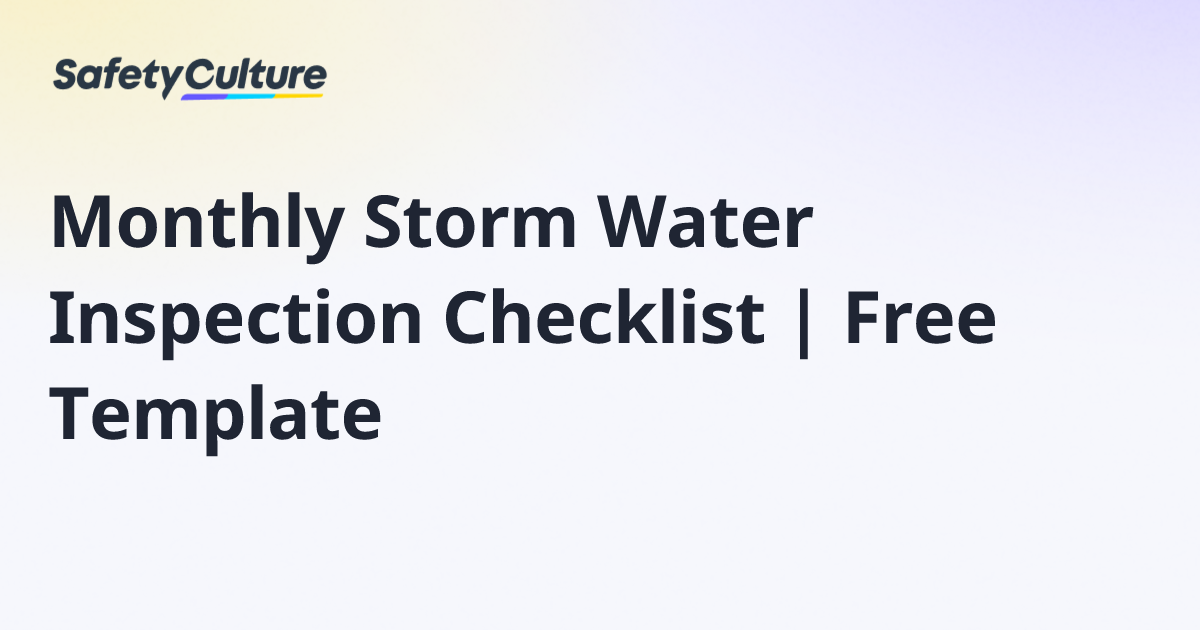 SafetyCulture

Monthly Storm Water Inspection Checklist | Free Template